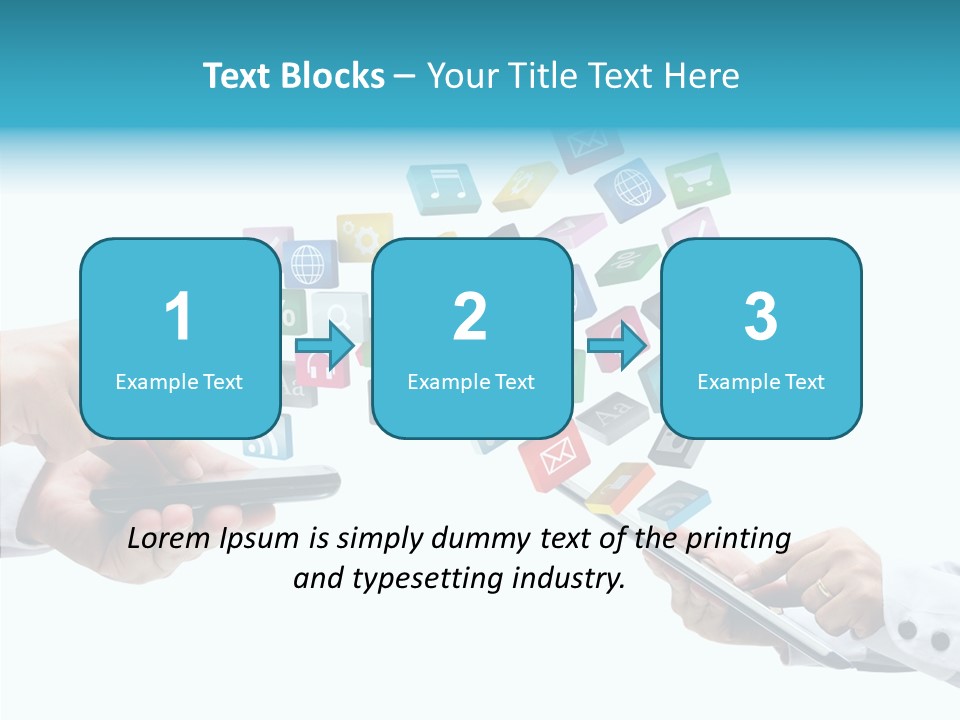 Text Blocks – Your Title Text Here

1
Example Text

2
Example Text

3
Example Text

Lorem Ipsum is simply dummy text of the printing and typesetting industry.